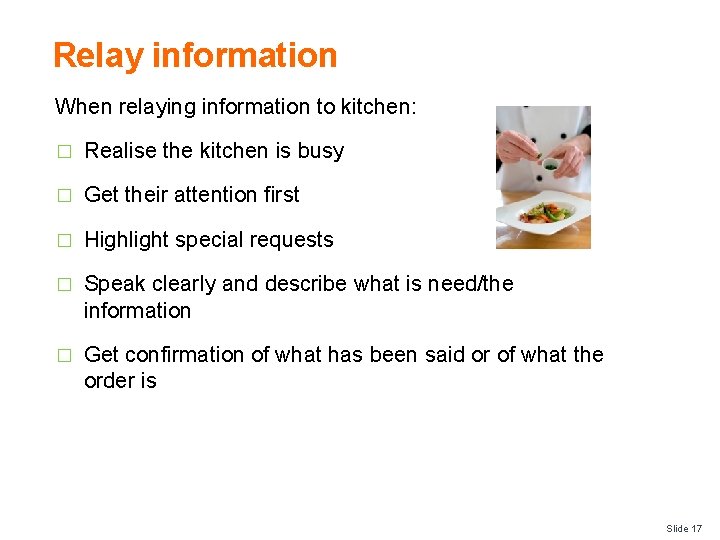 Relay information

When relaying information to kitchen:

□ Realise the kitchen is busy

□ Get their attention first

□ Highlight special requests

□ Speak clearly and describe what is need/the information

□ Get confirmation of what has been said or of what the order is

Slide 17